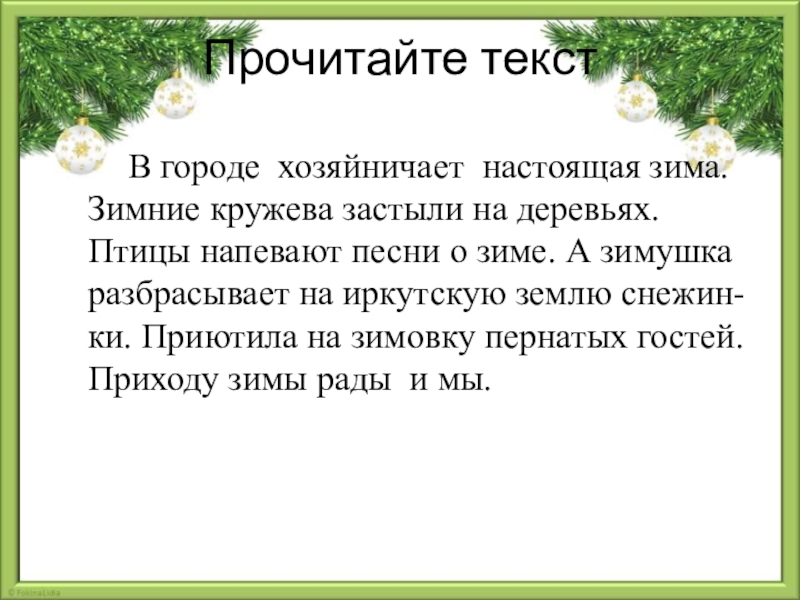 Прочитайте текст

В городе хозяйничает настоящая зима. Зимние кружева застыли на деревьях. Птицы напевают песни о зиме. А зимушка разбрасывает на иркутскую землю снежинки. Приютила на зимовку пернатых гостей. Приходу зимы рады и мы.

© FokinaLida